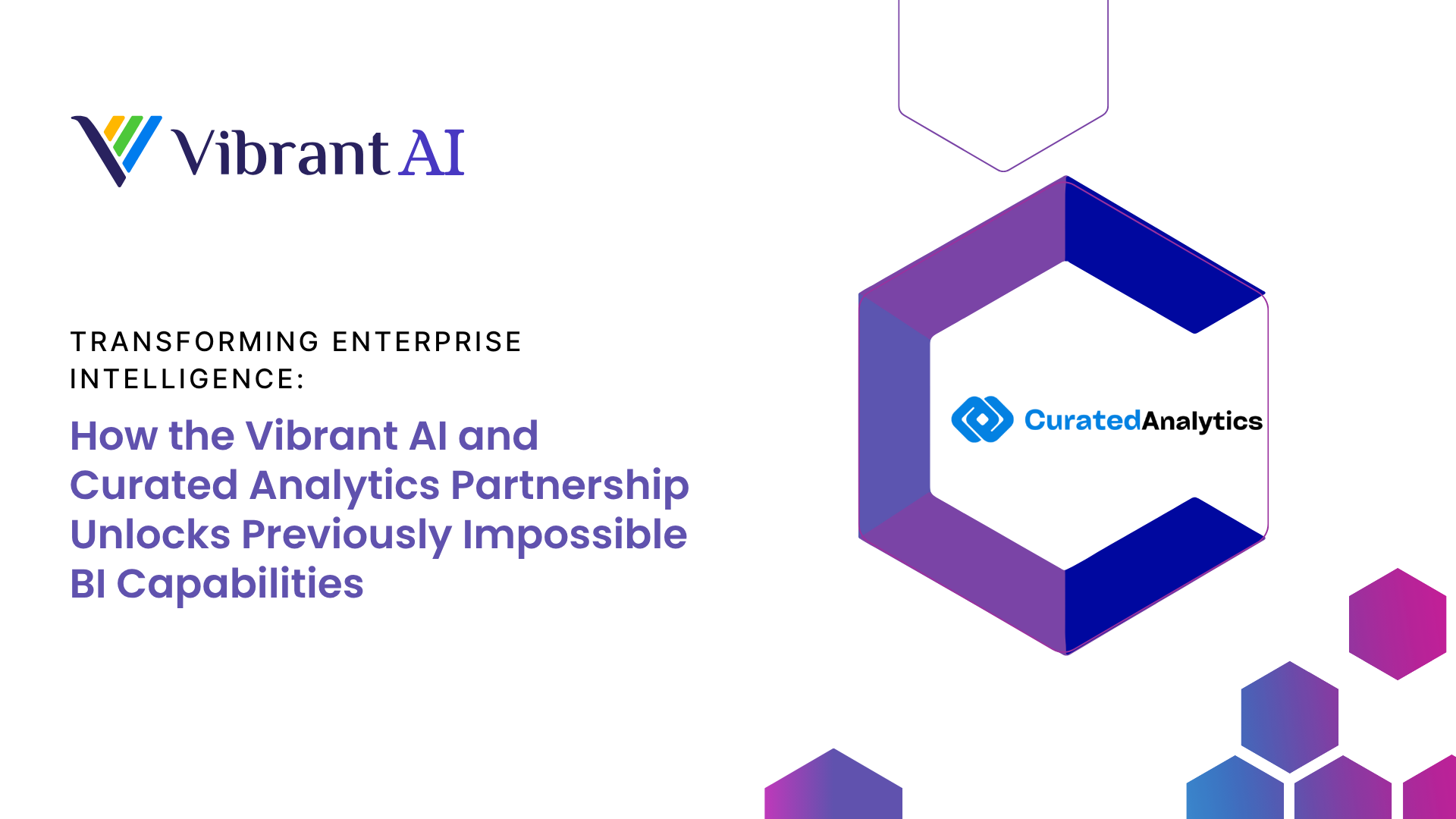 Vibrant AI

TRANSFORMING ENTERPRISE INTELLIGENCE:

How the Vibrant AI and Curated Analytics Partnership Unlocks Previously Impossible BI Capabilities

CuratedAnalytics